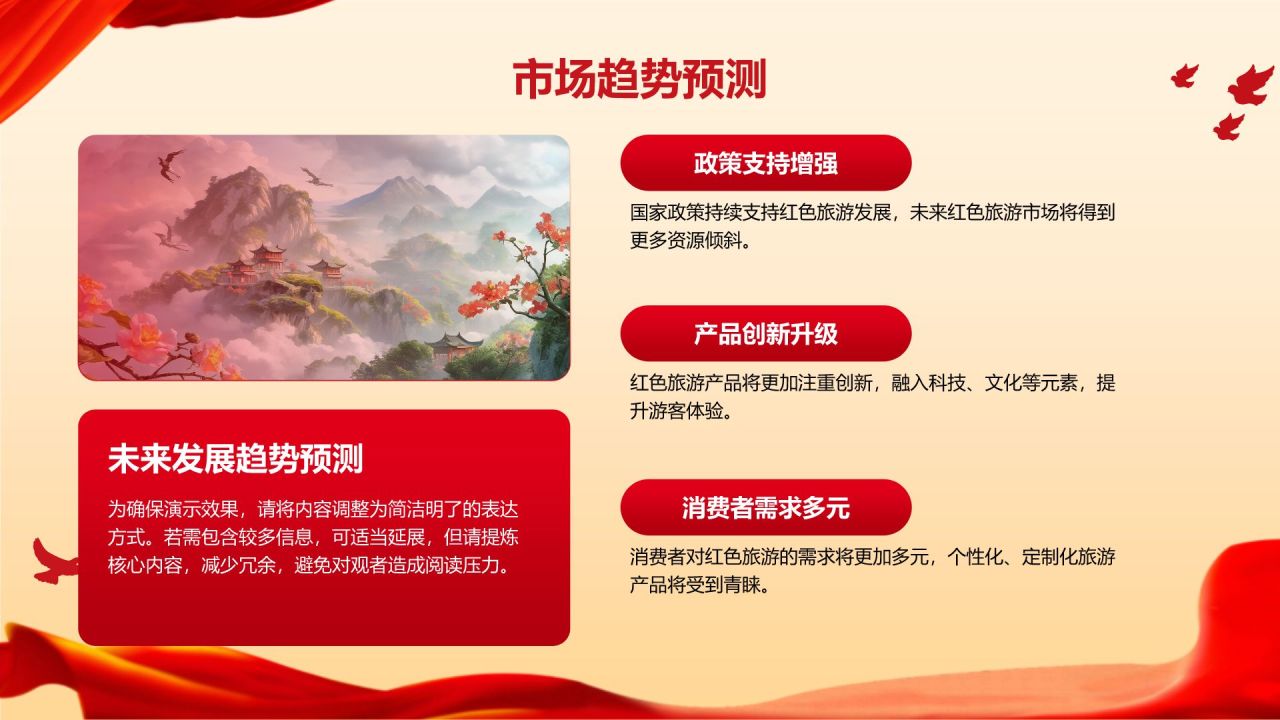 市场趋势预测

未来发展趋势预测

为确保演示效果，请将内容调整为简洁明了的表达方式。若需包含较多信息，可适当延展，但请提炼核心内容，减少冗余，避免对观者造成阅读压力。

政策支持增强

国家政策持续支持红色旅游发展，未来红色旅游市场将得到更多资源倾斜。

产品创新升级

红色旅游产品将更加注重创新，融入科技、文化等元素，提升游客体验。

消费者需求多元

消费者对红色旅游的需求将更加多元，个性化、定制化旅游产品将受到青睐。